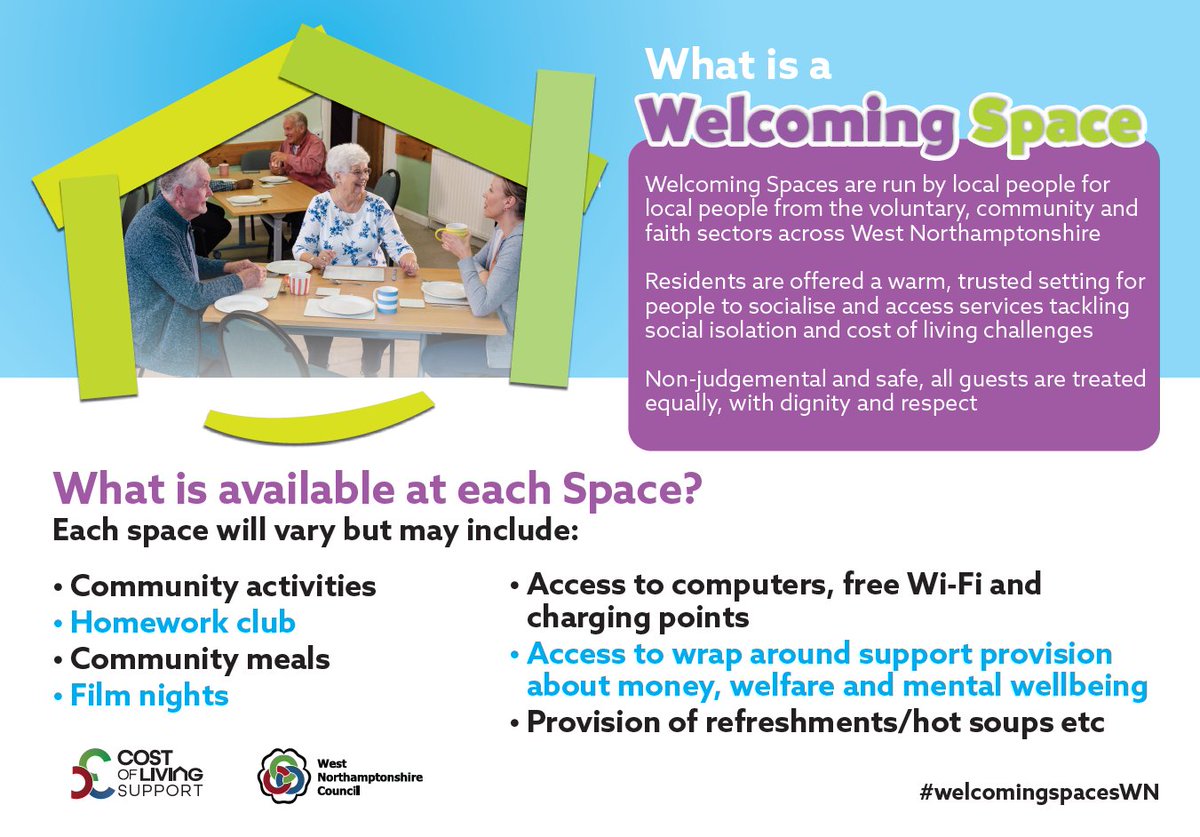 What is a
Welcoming Space

Welcoming Spaces are run by local people for local people from the voluntary, community and faith sectors across West Northamptonshire

Residents are offered a warm, trusted setting for people to socialise and access services tackling social isolation and cost of living challenges

Non-judgemental and safe, all guests are treated equally, with dignity and respect

What is available at each Space?
Each space will vary but may include:

• Community activities
• Homework club
• Community meals
• Film nights

• Access to computers, free Wi-Fi and charging points
• Access to wrap around support provision about money, welfare and mental wellbeing
• Provision of refreshments/hot soups etc

COST OF LIVING SUPPORT

West Northamptonshire Council

#welcomingspacesWN